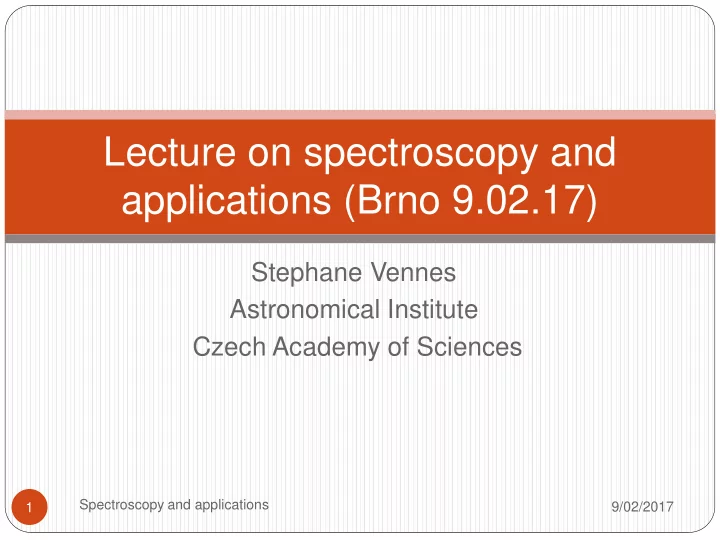 Lecture on spectroscopy and applications (Brno 9.02.17)

Stephane Vennes
Astronomical Institute
Czech Academy of Sciences

1

Spectroscopy and applications

9/02/2017